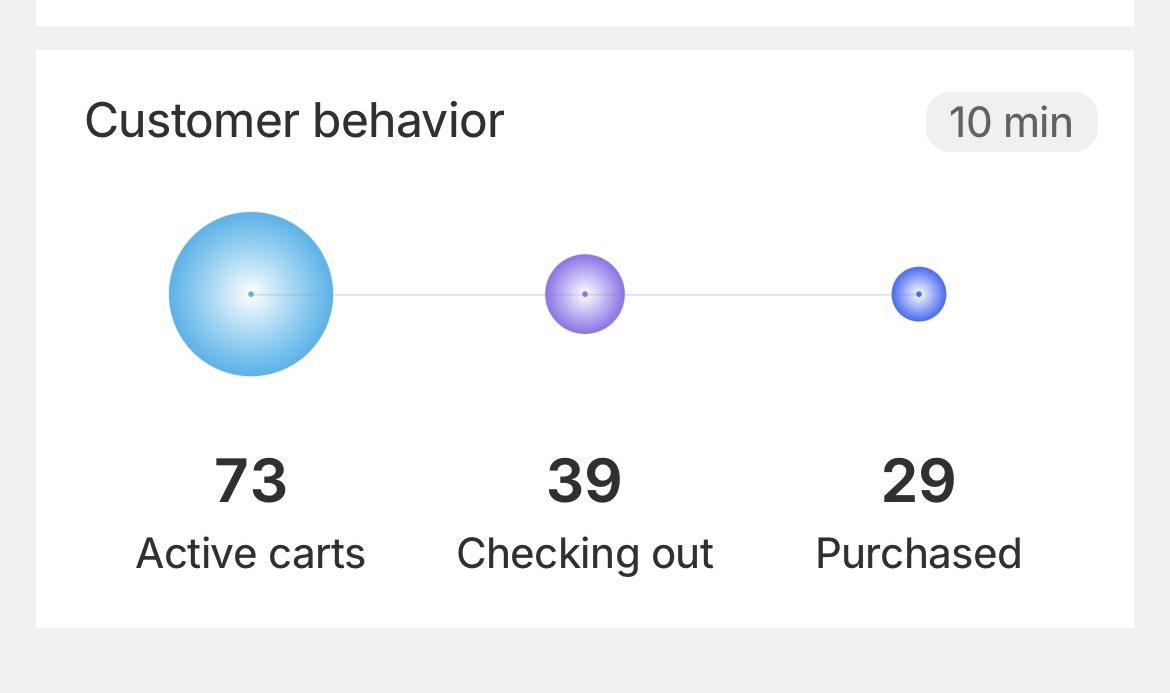 Customer behavior

10 min

73
Active carts

39
Checking out

29
Purchased